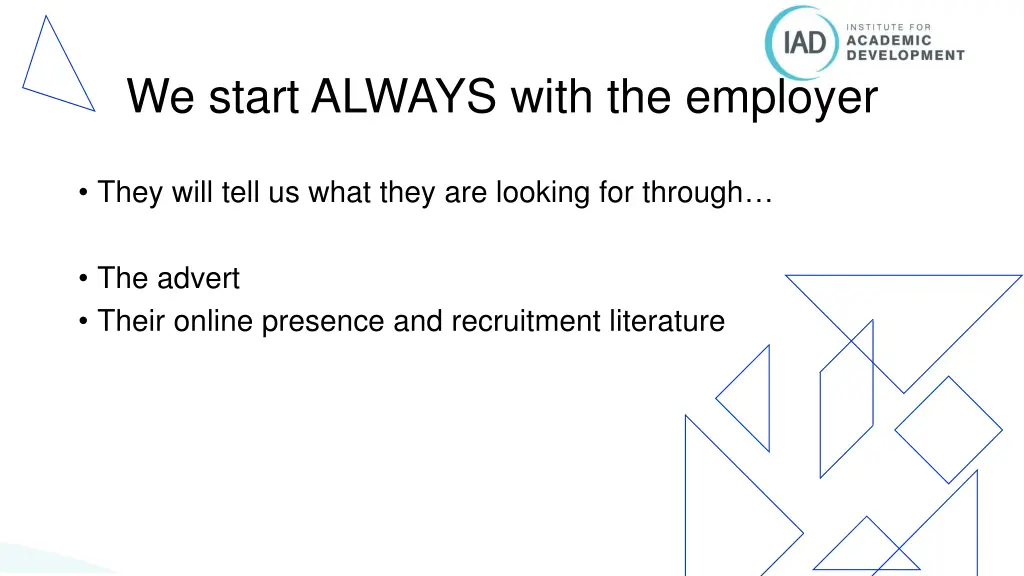 IAD INSTITUTE FOR ACADEMIC DEVELOPMENT

We start ALWAYS with the employer

• They will tell us what they are looking for through…

• The advert
• Their online presence and recruitment literature